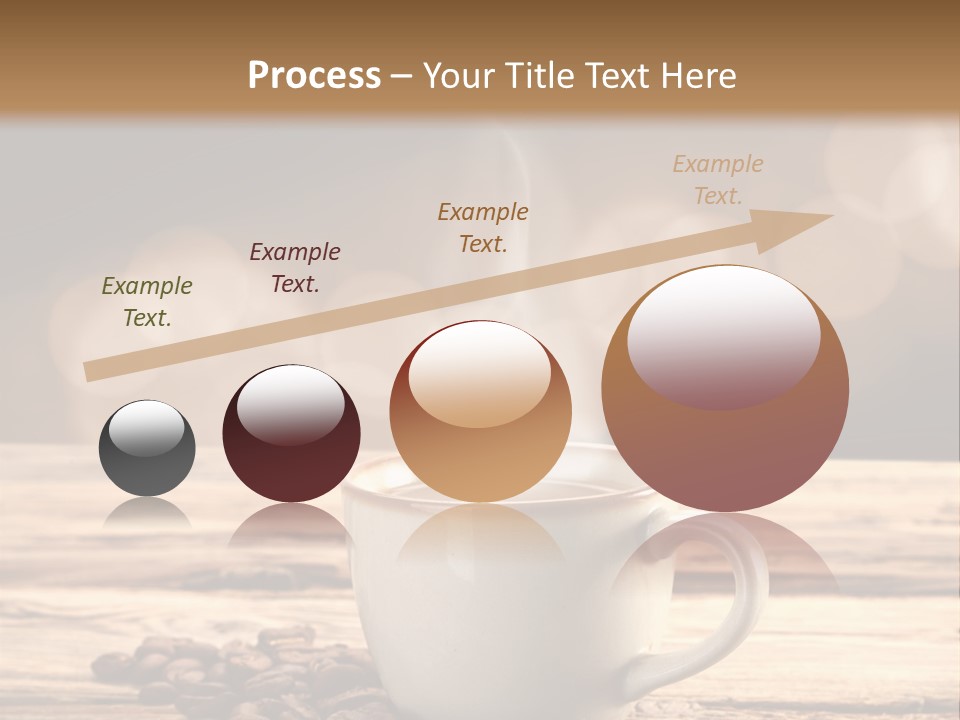 Process – Your Title Text Here

Example Text.

Example Text.

Example Text.

Example Text.